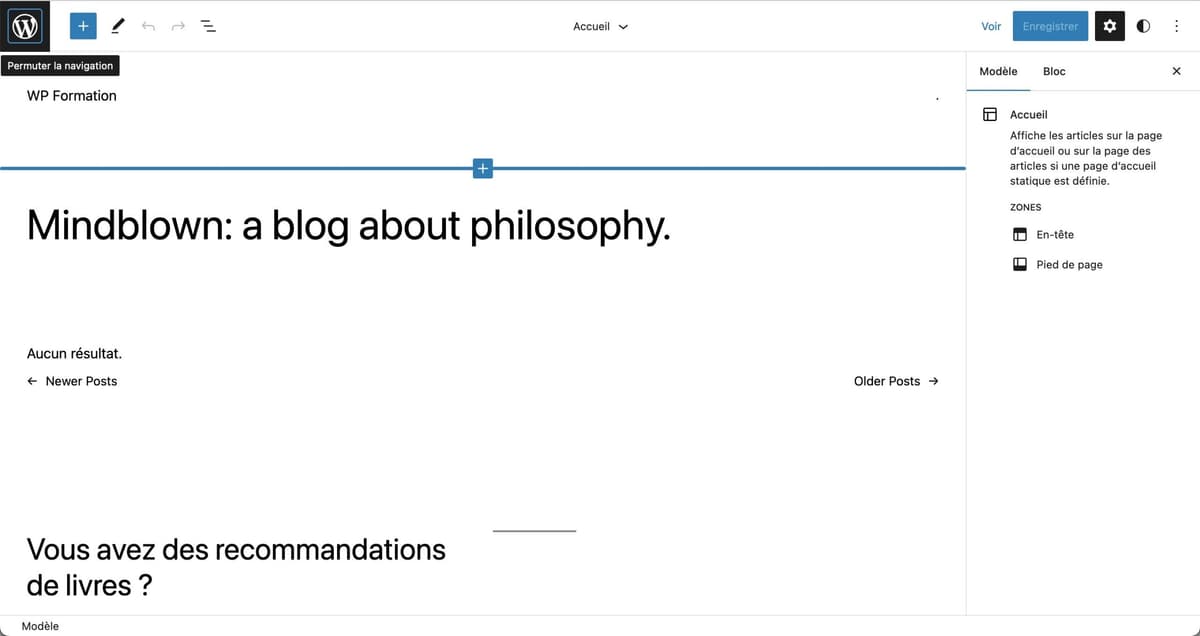 Accueil

Voir Enregistrer

Permuter la navigation

WP Formation

Mindblown: a blog about philosophy.

Aucun résultat.

← Newer Posts

Older Posts →

Vous avez des recommandations de livres ?

Modèle

Modèle Bloc

Accueil

Affiche les articles sur la page d'accueil ou sur la page des articles si une page d'accueil statique est définie.

ZONES

En-tête

Pied de page